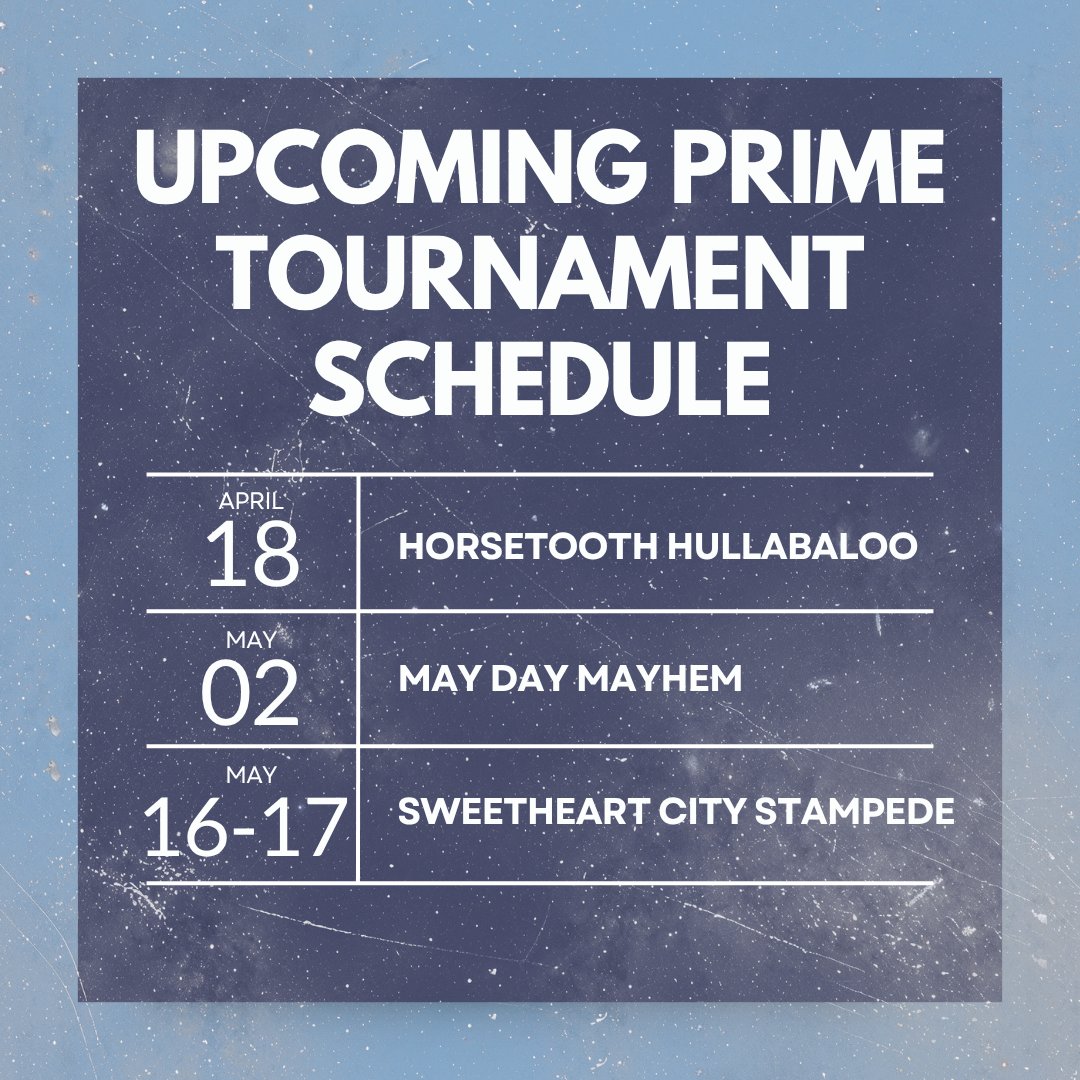 UPCOMING PRIME TOURNAMENT SCHEDULE

| | |
|---|---|
| APRIL 18 | HORSETOOTH HULLABALOO |
| MAY 02 | MAY DAY MAYHEM |
| MAY 16-17 | SWEETHEART CITY STAMPEDE |